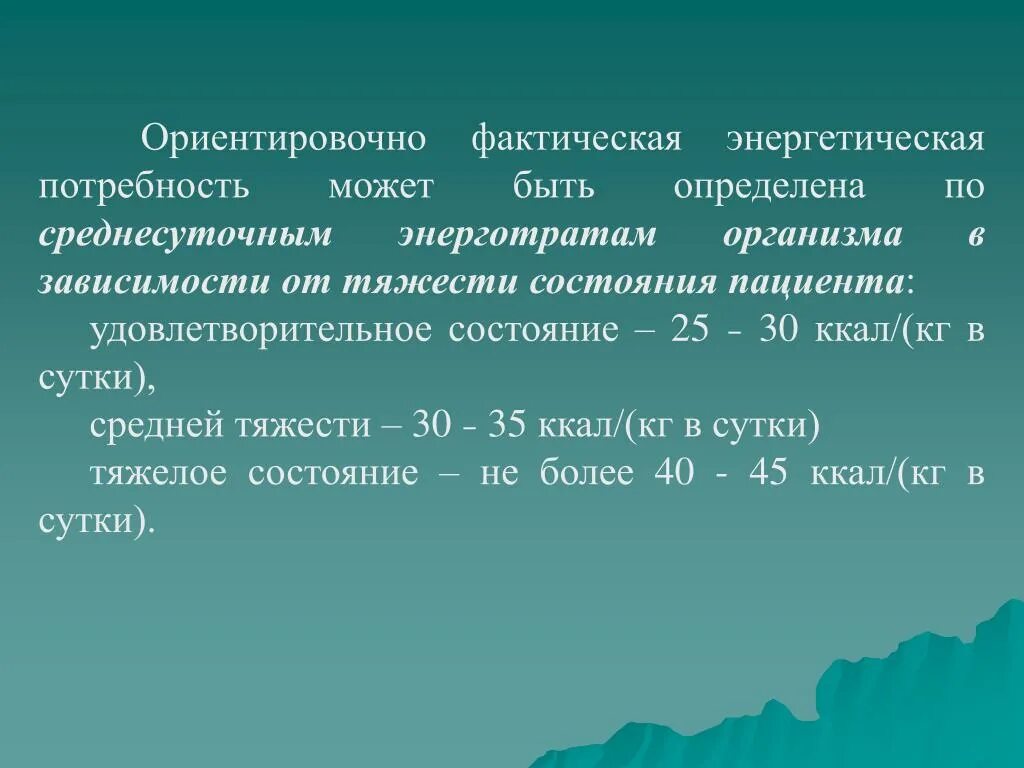 Ориентировочно фактическая энергетическая потребность может быть определена по среднесуточным энерготратам организма в зависимости от тяжести состояния пациента:

удовлетворительное состояние – 25 - 30 ккал/(кг в сутки),

средней тяжести – 30 - 35 ккал/(кг в сутки)

тяжелое состояние – не более 40 - 45 ккал/(кг в сутки).